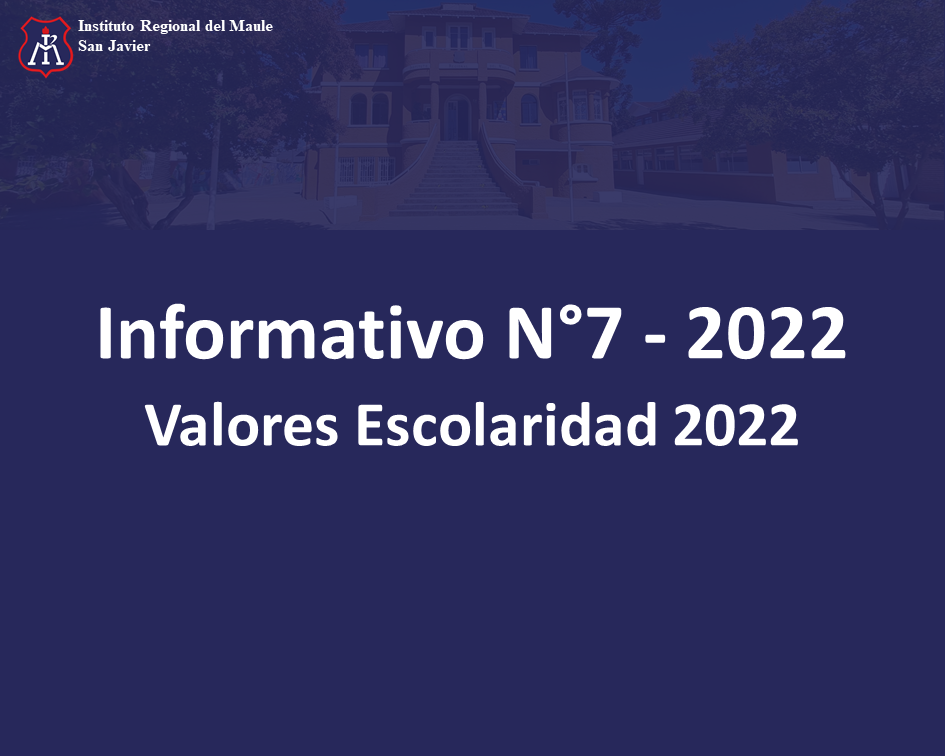 Instituto Regional del Maule
San Javier

Informativo N°7 - 2022
Valores Escolaridad 2022